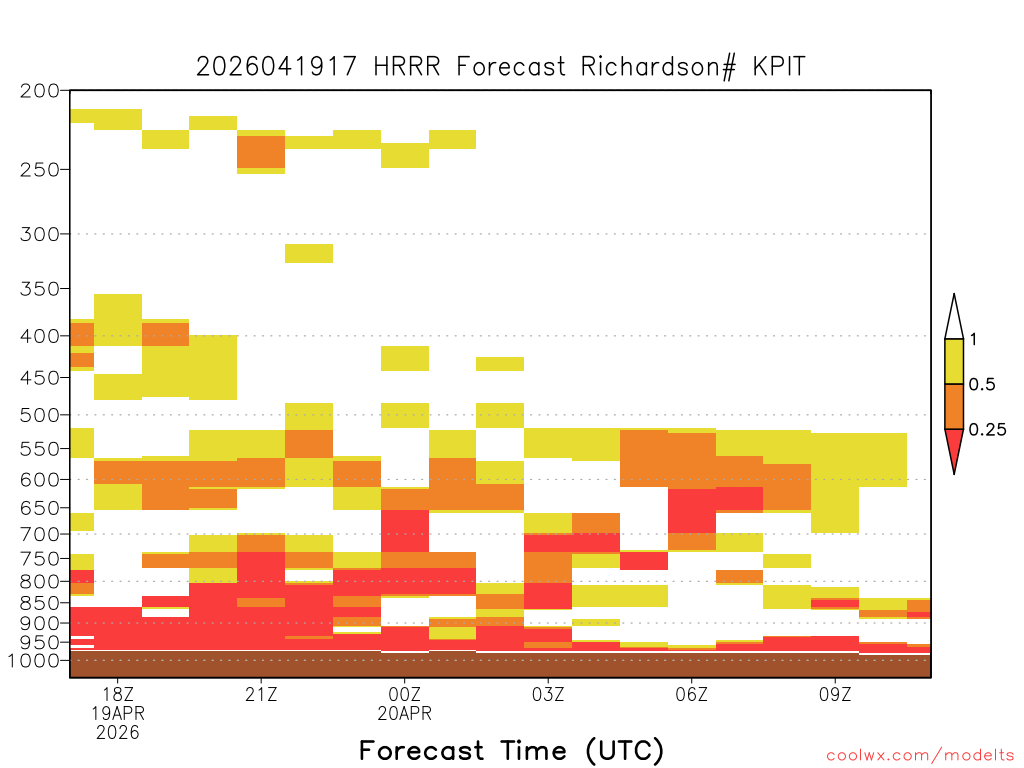 2026041917 HRRR Forecast Richardson# KPIT

200
250
300
350
400
450
500
550
600
650
700
750
800
850
900
950
1000

1
0.5
0.25

18Z
19APR
2026
21Z
00Z
20APR
03Z
06Z
09Z

Forecast Time (UTC)

coolwx.com/modelts